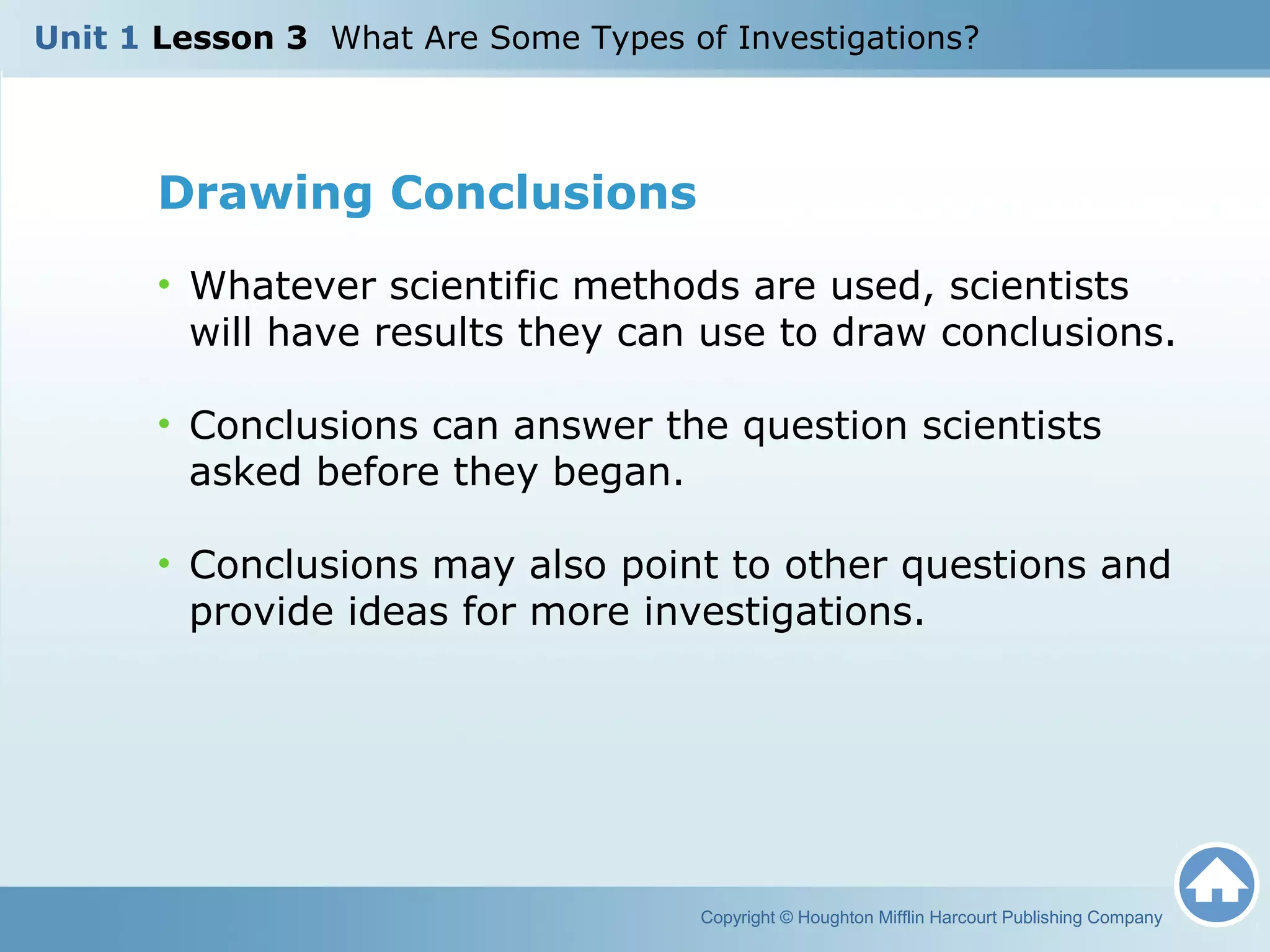 Unit 1 Lesson 3 What Are Some Types of Investigations?

Drawing Conclusions

• Whatever scientific methods are used, scientists will have results they can use to draw conclusions.

• Conclusions can answer the question scientists asked before they began.

• Conclusions may also point to other questions and provide ideas for more investigations.

Copyright © Houghton Mifflin Harcourt Publishing Company